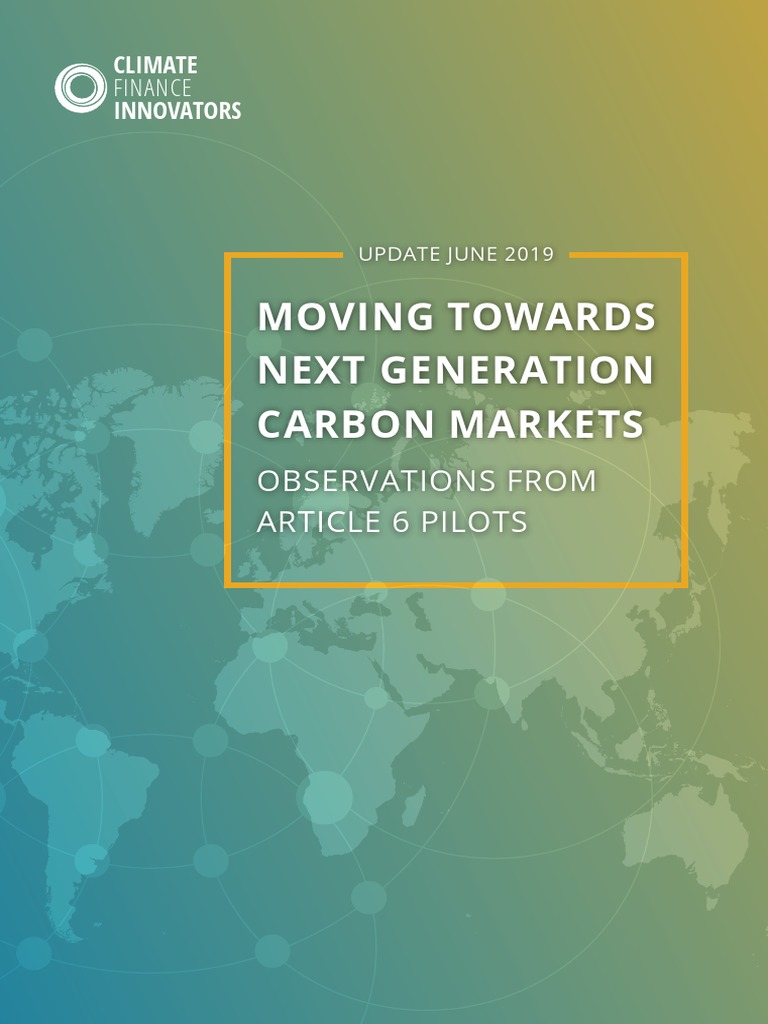 CLIMATE
FINANCE
INNOVATORS

UPDATE JUNE 2019

MOVING TOWARDS NEXT GENERATION CARBON MARKETS

OBSERVATIONS FROM ARTICLE 6 PILOTS